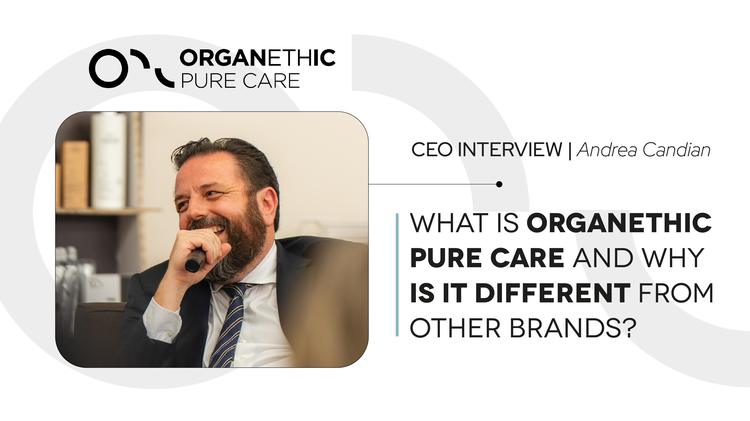 ORGANETHIC
PURE CARE

CEO INTERVIEW | Andrea Candian

WHAT IS ORGANETHIC PURE CARE AND WHY IS IT DIFFERENT FROM OTHER BRANDS?